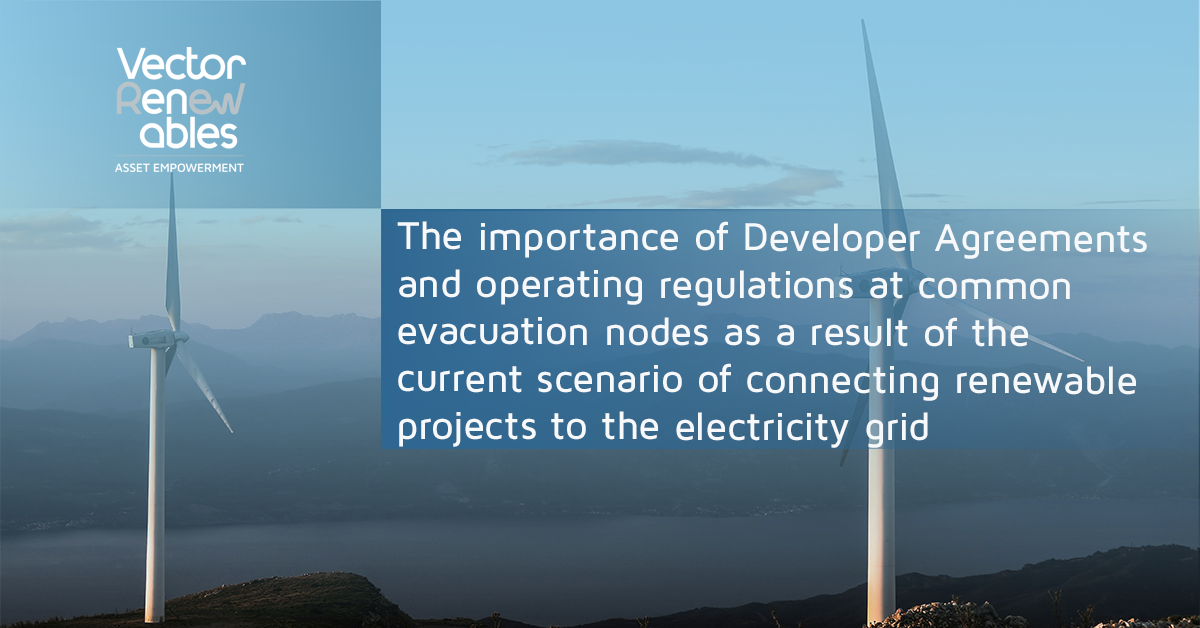 Vector
Renewables
ASSET EMPOWERMENT

The importance of Developer Agreements and operating regulations at common evacuation nodes as a result of the current scenario of connecting renewable projects to the electricity grid